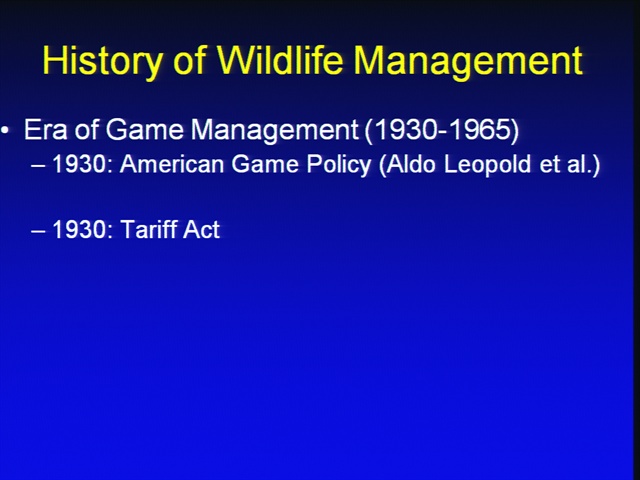 History of Wildlife Management

• Era of Game Management (1930-1965)
– 1930: American Game Policy (Aldo Leopold et al.)

– 1930: Tariff Act